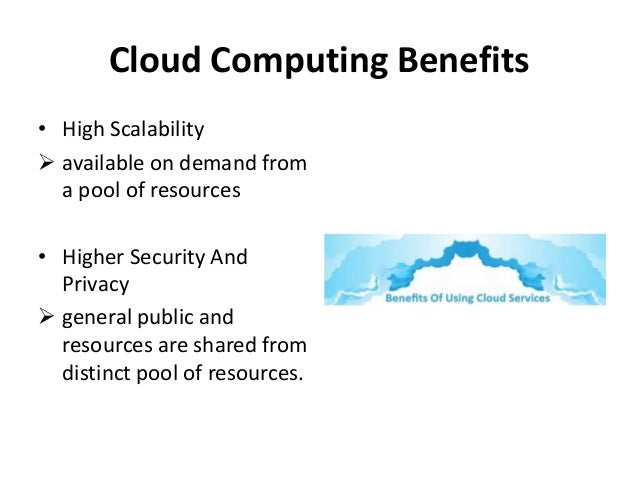 Cloud Computing Benefits

• High Scalability

➢ available on demand from a pool of resources

• Higher Security And Privacy

➢ general public and resources are shared from distinct pool of resources.

Benefits Of Using Cloud Services